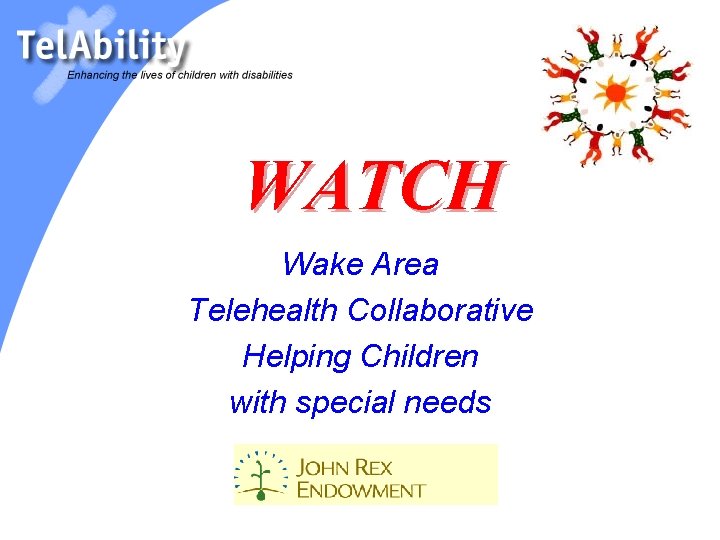 TelAbility
Enhancing the lives of children with disabilities

WATCH

Wake Area
Telehealth Collaborative
Helping Children
with special needs

JOHN REX
ENDOWMENT